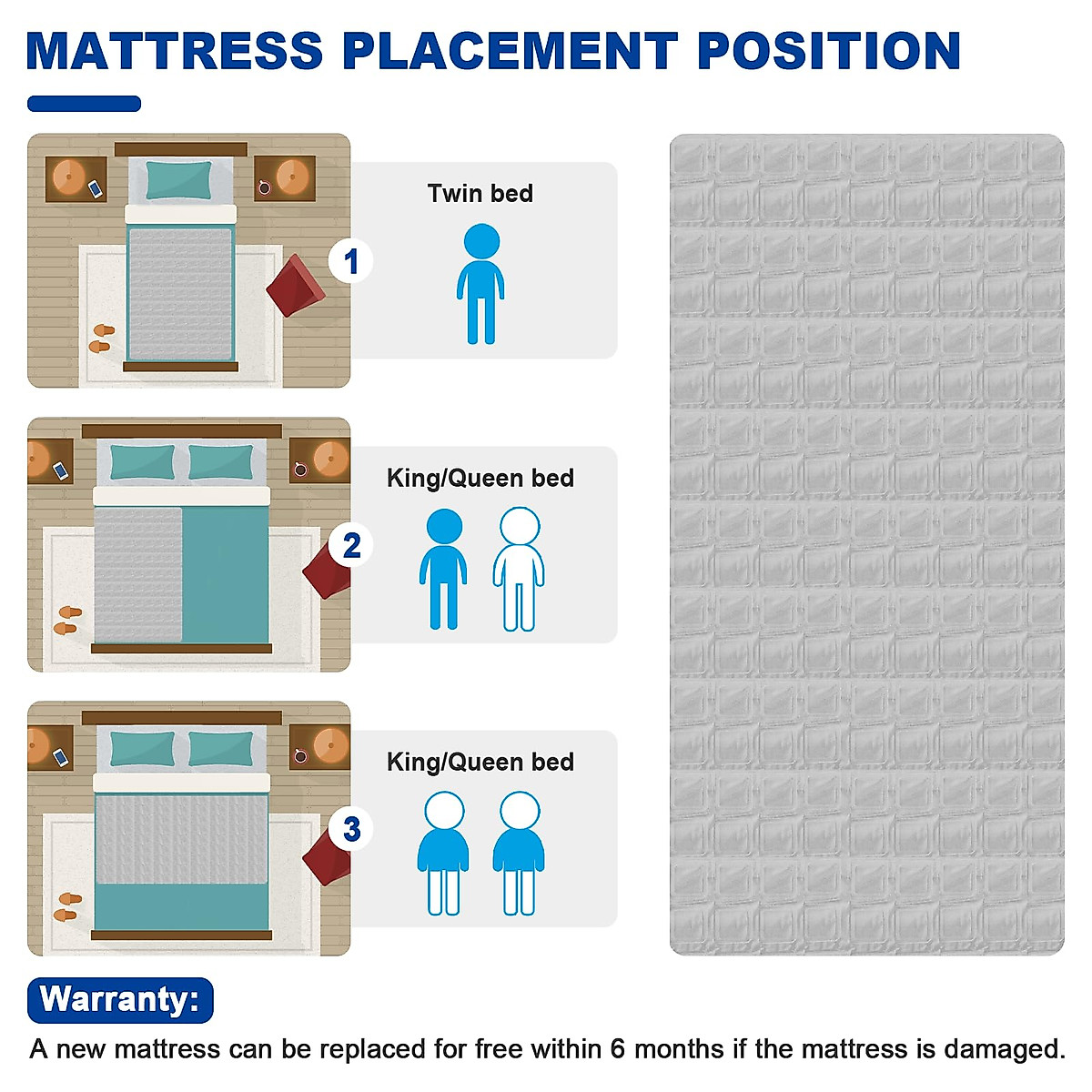 MATTRESS PLACEMENT POSITION

1

Twin bed

2

King/Queen bed

3

King/Queen bed

Warranty:

A new mattress can be replaced for free within 6 months if the mattress is damaged.